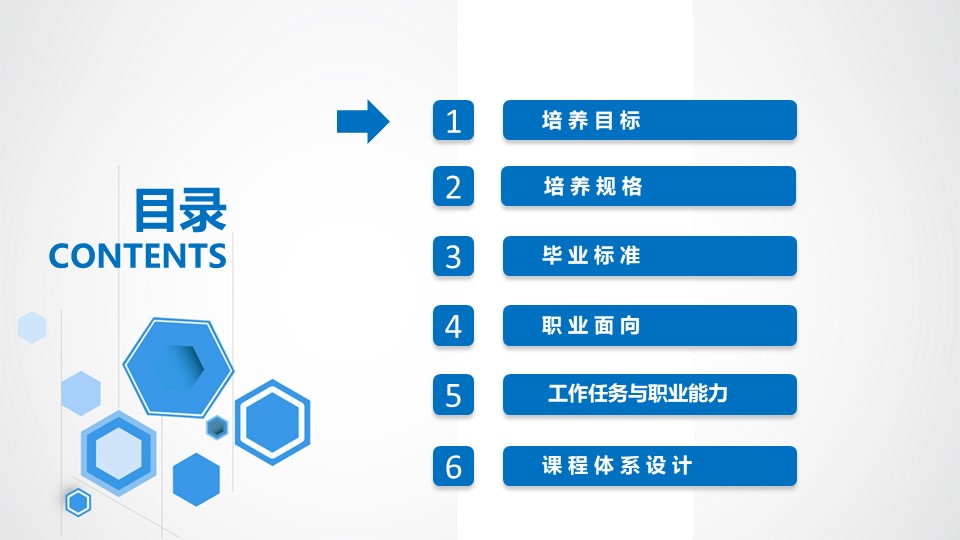 目录
CONTENTS

1 培养目标

2 培养规格

3 毕业标准

4 职业面向

5 工作任务与职业能力

6 课程体系设计